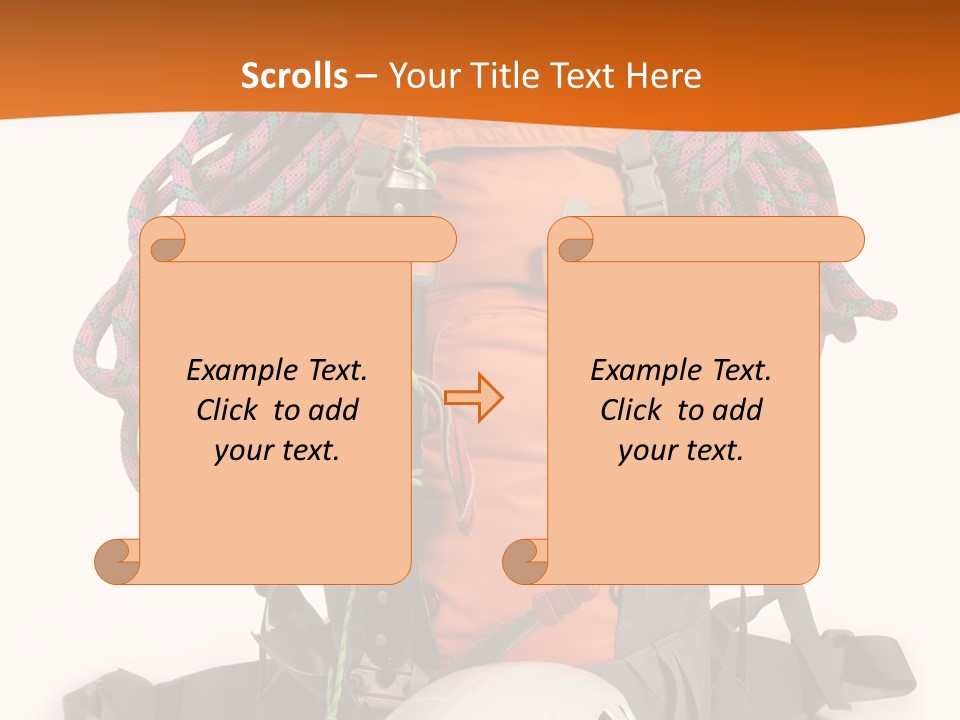 Scrolls – Your Title Text Here

Example Text. Click to add your text.

Example Text. Click to add your text.